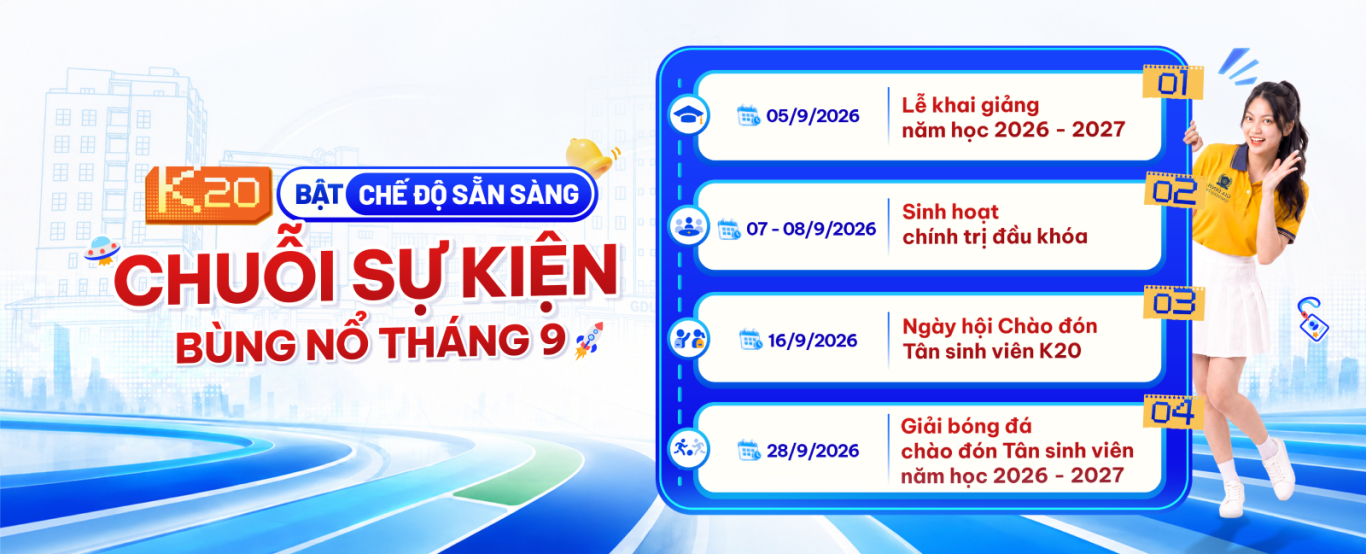 K.20 BẬT CHẾ ĐỘ SẴN SÀNG

CHUỖI SỰ KIỆN

BÙNG NỔ THÁNG 9

01
05/9/2026
Lễ khai giảng năm học 2026 - 2027

02
07 - 08/9/2026
Sinh hoạt chính trị đầu khóa

03
16/9/2026
Ngày hội Chào đón Tân sinh viên K20

04
28/9/2026
Giải bóng đá chào đón Tân sinh viên năm học 2026 - 2027